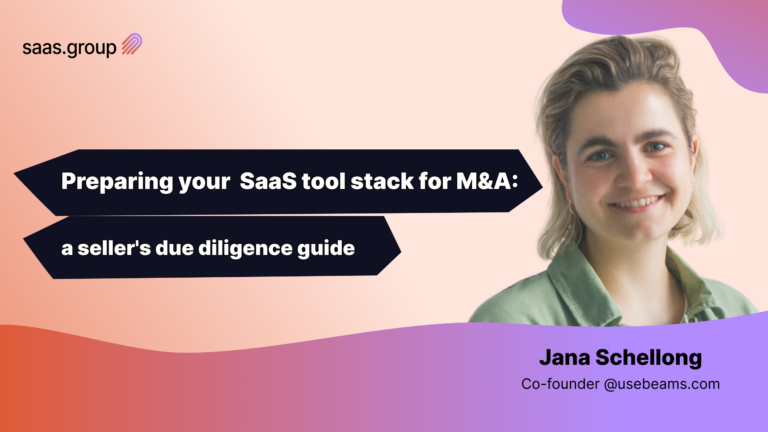 saas.group

Preparing your SaaS tool stack for M&A:

a seller's due diligence guide

Jana Schellong

Co-founder @usebeams.com